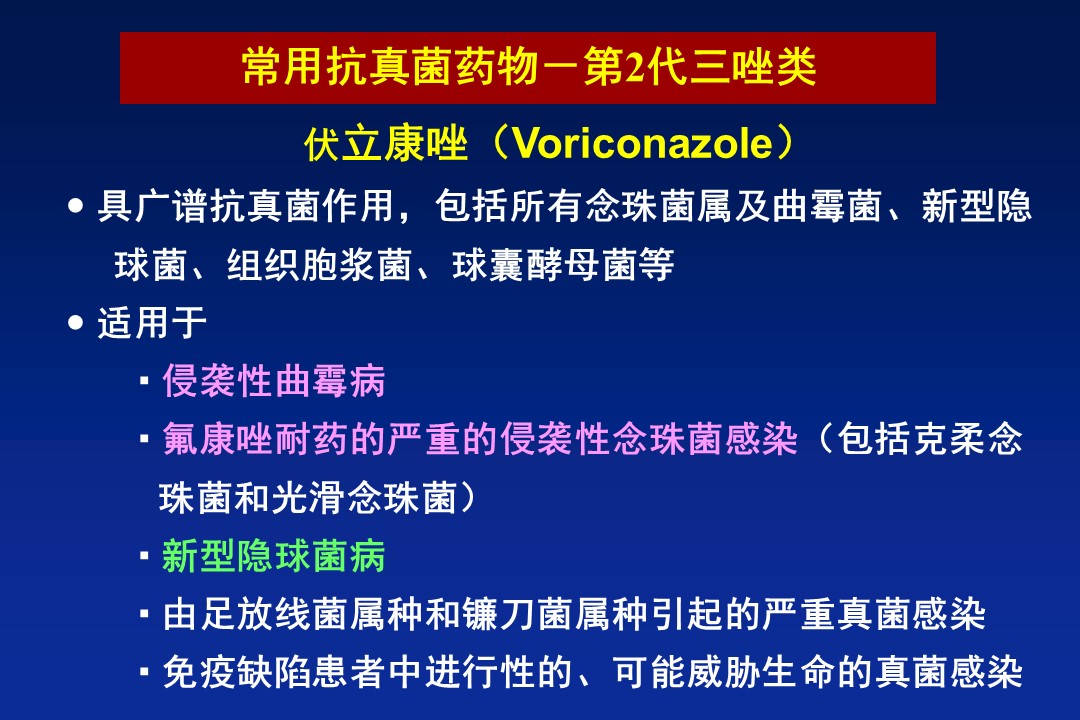 常用抗真菌药物－第2代三唑类

伏立康唑（Voriconazole）

• 具广谱抗真菌作用，包括所有念珠菌属及曲霉菌、新型隐球菌、组织胞浆菌、球囊酵母菌等

• 适用于

▪ 侵袭性曲霉病

▪ 氟康唑耐药的严重的侵袭性念珠菌感染（包括克柔念珠菌和光滑念珠菌）

▪ 新型隐球菌病

▪ 由足放线菌属种和镰刀菌属种引起的严重真菌感染

▪ 免疫缺陷患者中进行性的、可能威胁生命的真菌感染